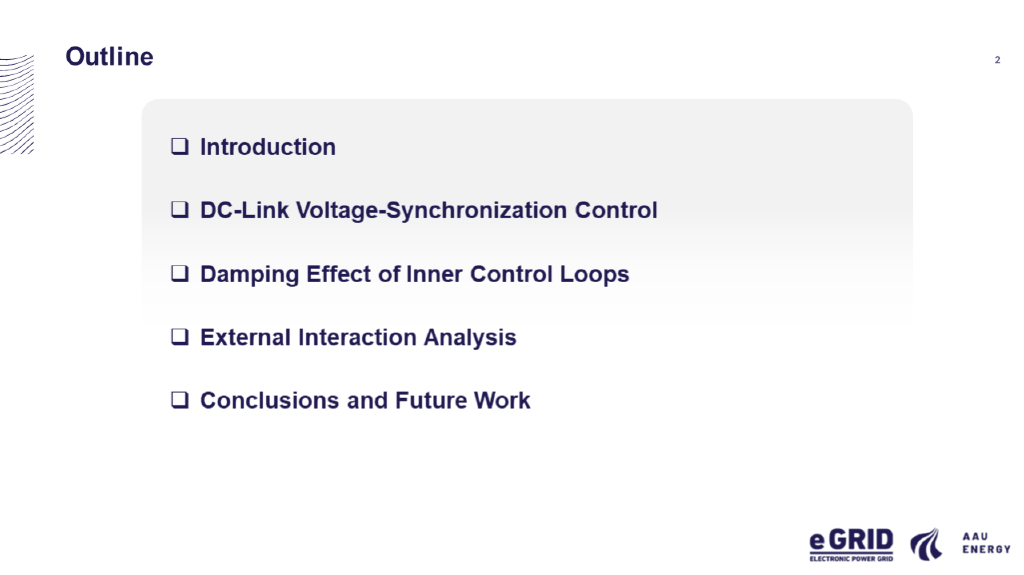 Outline

2

❑ Introduction

❑ DC-Link Voltage-Synchronization Control

❑ Damping Effect of Inner Control Loops

❑ External Interaction Analysis

❑ Conclusions and Future Work

eGRID
ELECTRONIC POWER GRID

AAU
ENERGY